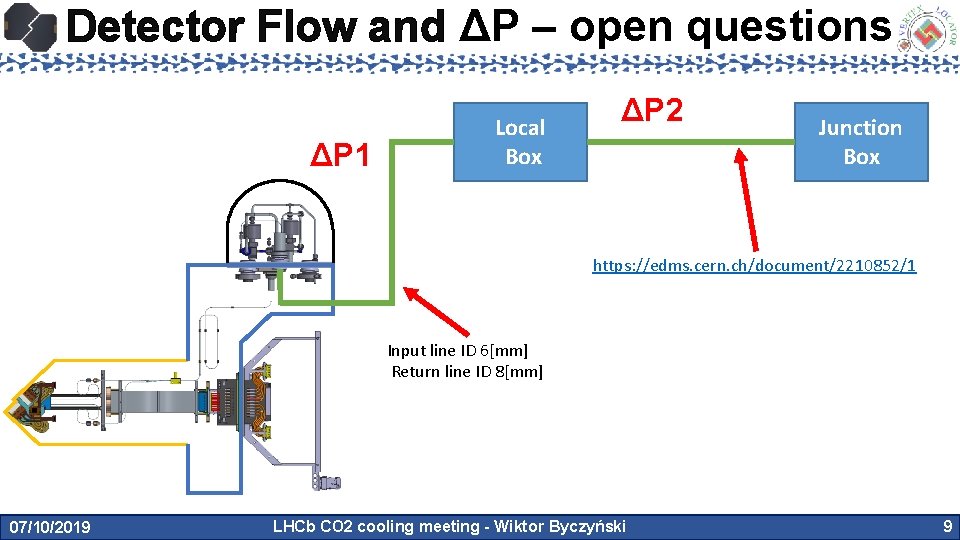 Detector Flow and ΔP – open questions

VERTEX LOCATOR

ΔP1

Local Box

ΔP2

Junction Box

https://edms.cern.ch/document/2210852/1

Input line ID 6[mm]
Return line ID 8[mm]

07/10/2019

LHCb CO2 cooling meeting - Wiktor Byczyński

9